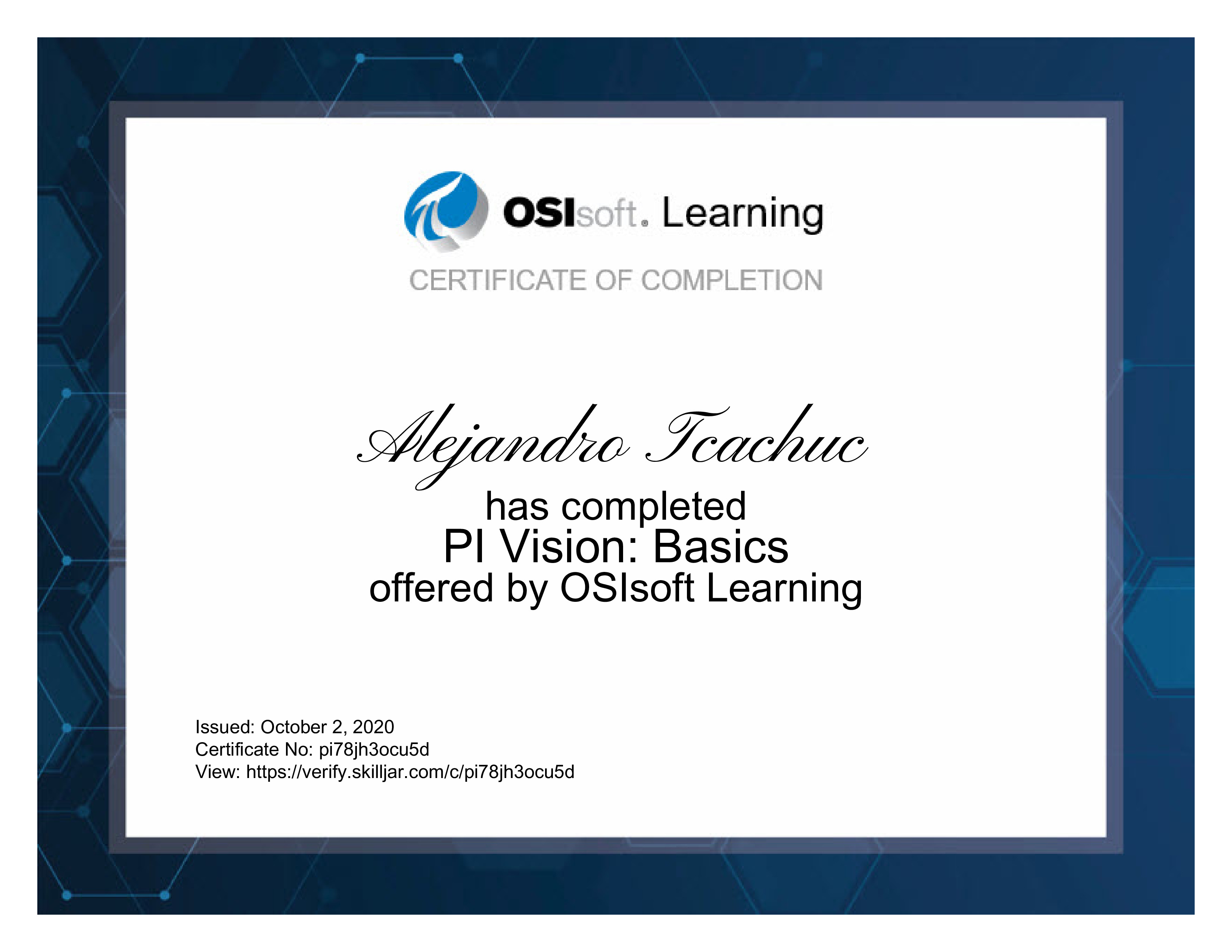 OSIsoft. Learning

CERTIFICATE OF COMPLETION

Alejandro Tcachuc

has completed
PI Vision: Basics
offered by OSIsoft Learning

Issued: October 2, 2020
Certificate No: pi78jh3ocu5d
View: https://verify.skilljar.com/c/pi78jh3ocu5d